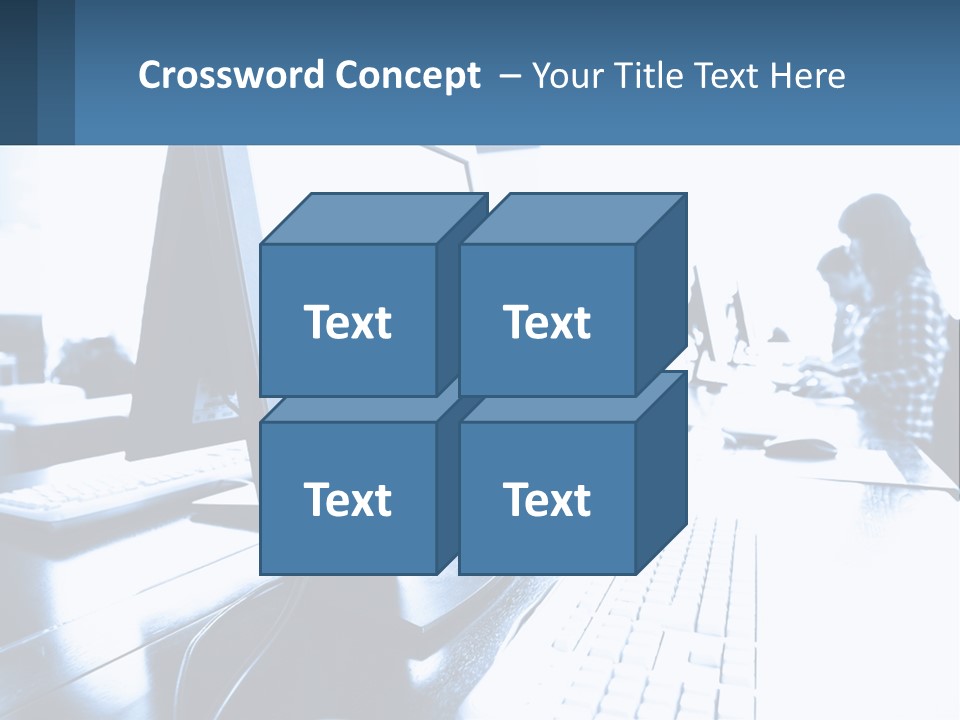 Crossword Concept – Your Title Text Here

Text

Text

Text

Text